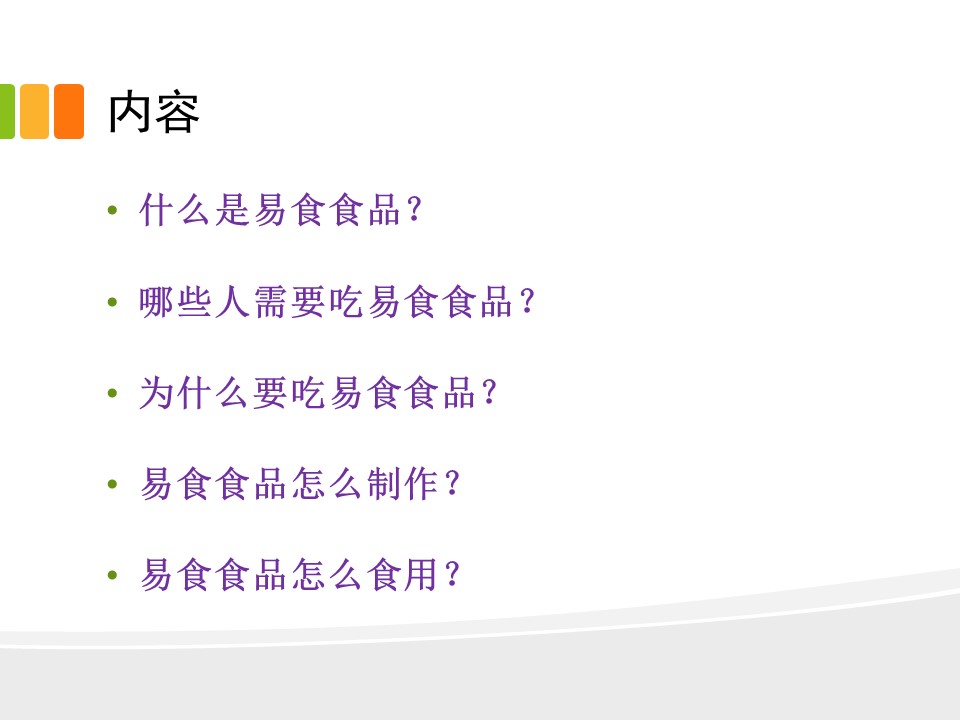 内容

• 什么是易食食品？

• 哪些人需要吃易食食品？

• 为什么要吃易食食品？

• 易食食品怎么制作？

• 易食食品怎么食用？